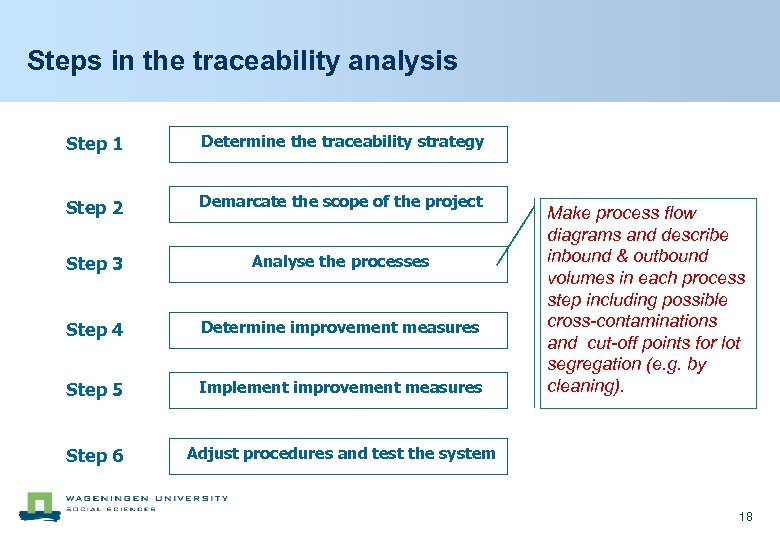 Steps in the traceability analysis

Step 1 Determine the traceability strategy

Step 2 Demarcate the scope of the project

Step 3 Analyse the processes

Step 4 Determine improvement measures

Step 5 Implement improvement measures

Step 6 Adjust procedures and test the system

Make process flow diagrams and describe inbound & outbound volumes in each process step including possible cross-contaminations and cut-off points for lot segregation (e.g. by cleaning).

WAGENINGEN UNIVERSITY
SOCIAL SCIENCES

18